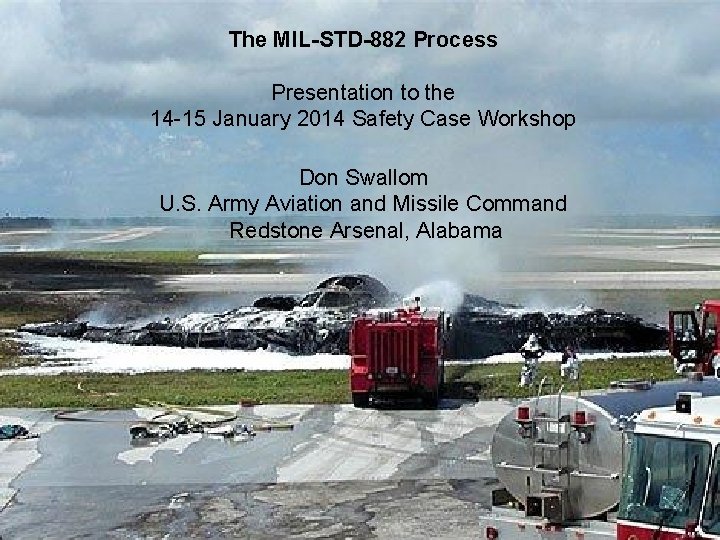 The MIL-STD-882 Process

Presentation to the
14-15 January 2014 Safety Case Workshop

Don Swallom
U.S. Army Aviation and Missile Command
Redstone Arsenal, Alabama